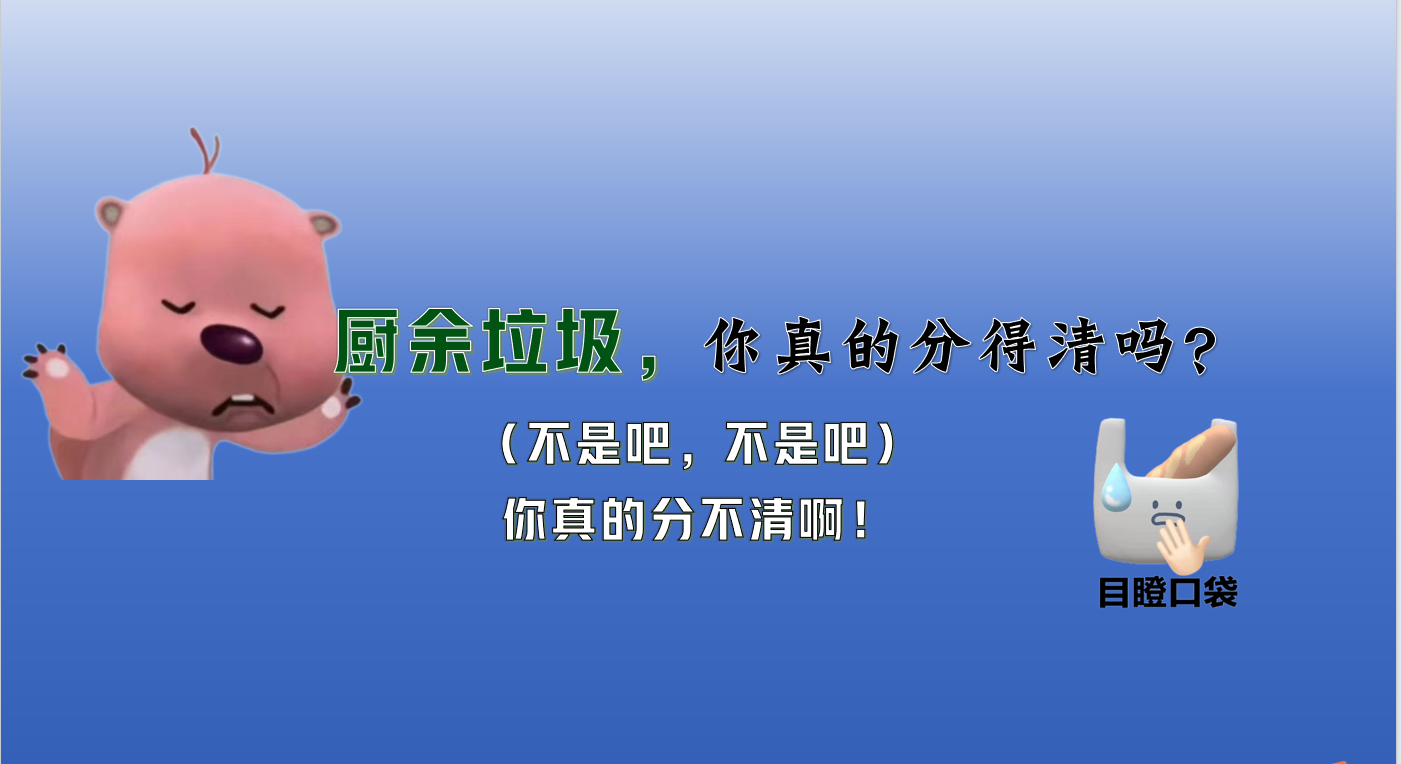 厨余垃圾，你真的分得清吗？

（不是吧，不是吧）

你真的分不清啊！

目瞪口袋